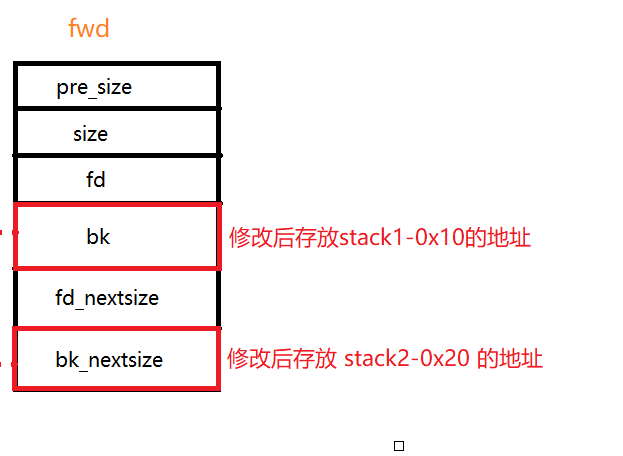 fwd

pre_size

size

fd

bk

修改后存放stack1-0x10的地址

fd_nextsize

bk_nextsize

修改后存放 stack2-0x20 的地址